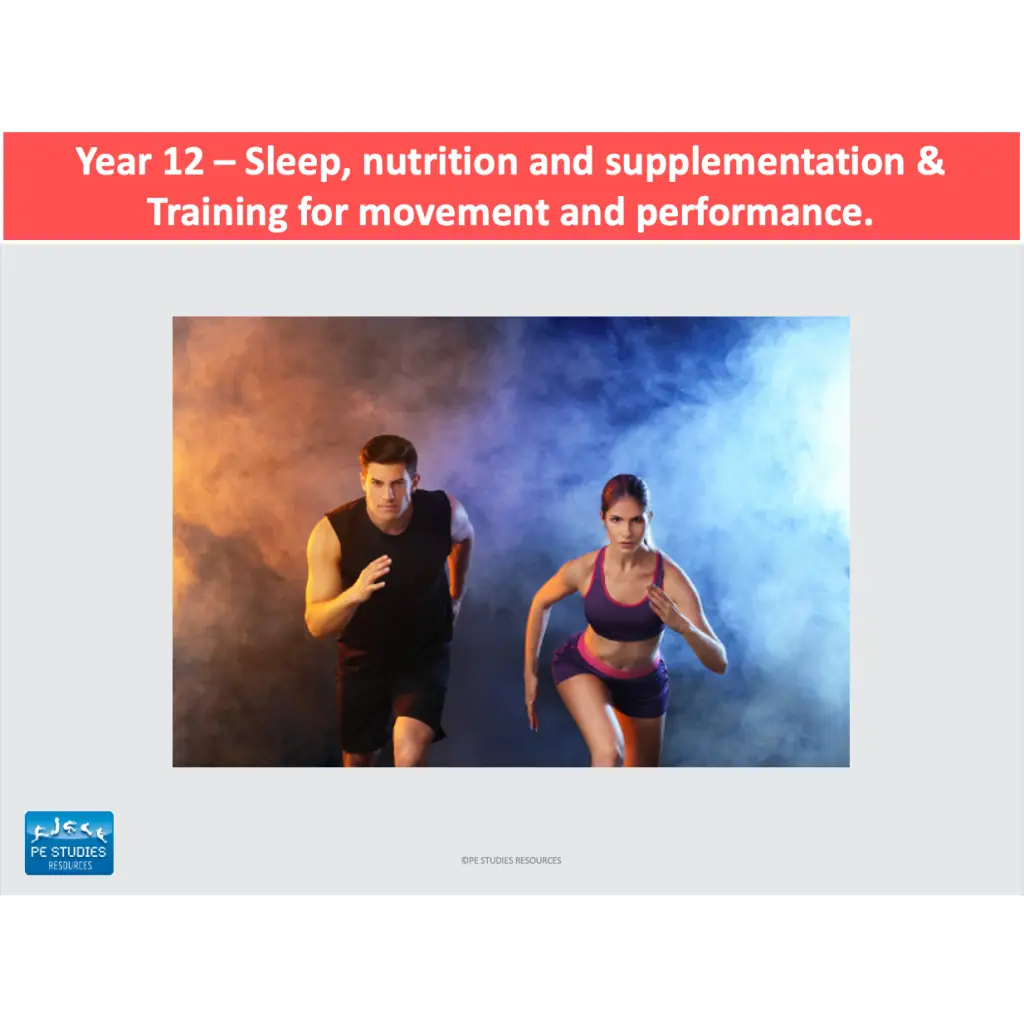 Year 12 – Sleep, nutrition and supplementation & Training for movement and performance.

PE STUDIES
RESOURCES

©PE STUDIES RESOURCES